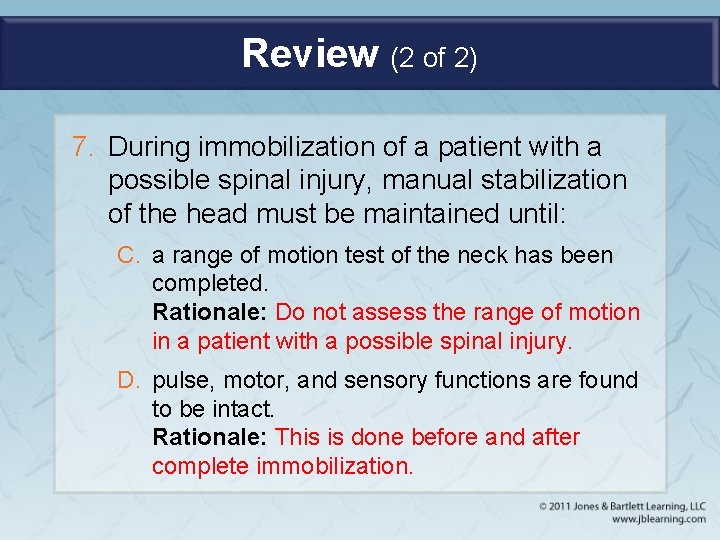 Review (2 of 2)

7. During immobilization of a patient with a possible spinal injury, manual stabilization of the head must be maintained until:

C. a range of motion test of the neck has been completed.
Rationale: Do not assess the range of motion in a patient with a possible spinal injury.

D. pulse, motor, and sensory functions are found to be intact.
Rationale: This is done before and after complete immobilization.

© 2011 Jones & Bartlett Learning, LLC
www.jblearning.com